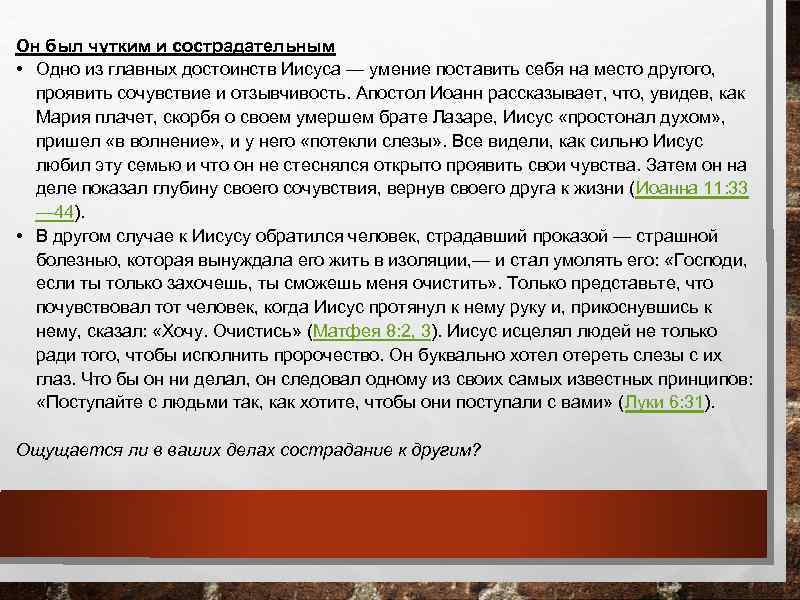 Он был чутким и сострадательным

• Одно из главных достоинств Иисуса — умение поставить себя на место другого, проявить сочувствие и отзывчивость. Апостол Иоанн рассказывает, что, увидев, как Мария плачет, скорбя о своем умершем брате Лазаре, Иисус «простонал духом», пришел «в волнение», и у него «потекли слезы». Все видели, как сильно Иисус любил эту семью и что он не стеснялся открыто проявить свои чувства. Затем он на деле показал глубину своего сочувствия, вернув своего друга к жизни (Иоанна 11:33—44).

• В другом случае к Иисусу обратился человек, страдавший проказой — страшной болезнью, которая вынуждала его жить в изоляции,— и стал умолять его: «Господи, если ты только захочешь, ты сможешь меня очистить». Только представьте, что почувствовал тот человек, когда Иисус протянул к нему руку и, прикоснувшись к нему, сказал: «Хочу. Очистись» (Матфея 8:2, 3). Иисус исцелял людей не только ради того, чтобы исполнить пророчество. Он буквально хотел отереть слезы с их глаз. Что бы он ни делал, он следовал одному из своих самых известных принципов: «Поступайте с людьми так, как хотите, чтобы они поступали с вами» (Луки 6:31).

Ощущается ли в ваших делах сострадание к другим?